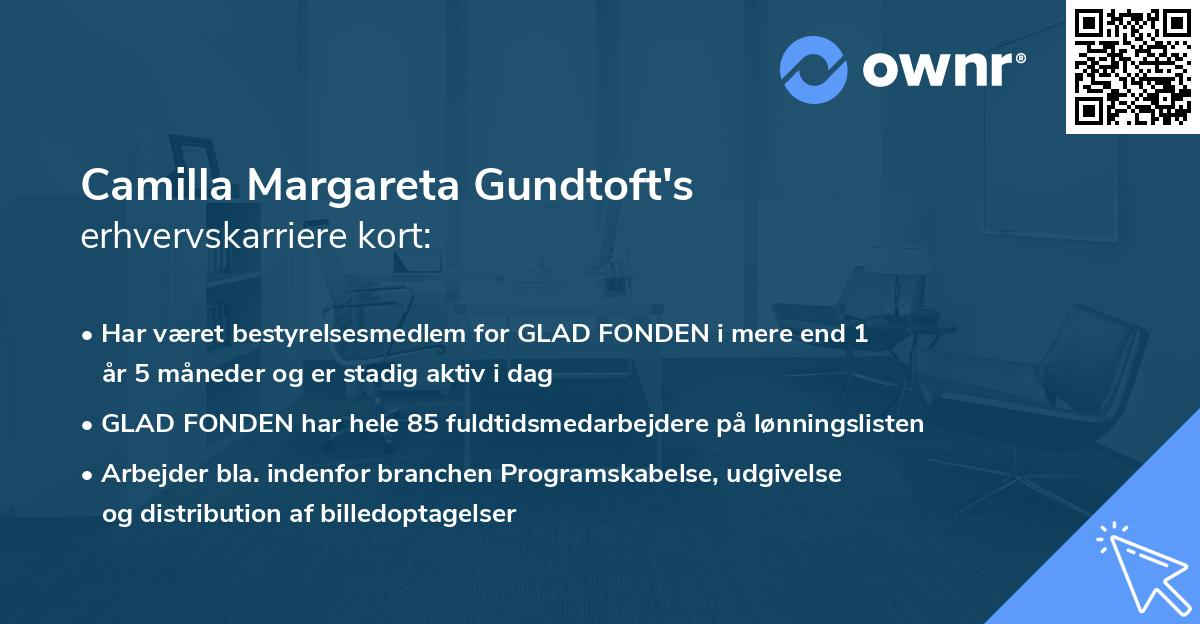 ownr®

Camilla Margareta Gundtoft's
erhvervskarriere kort:

• Har været bestyrelsesmedlem for GLAD FONDEN i mere end 1 år 5 måneder og er stadig aktiv i dag

• GLAD FONDEN har hele 85 fuldtidsmedarbejdere på lønningslisten

• Arbejder bla. indenfor branchen Programskabelse, udgivelse og distribution af billedoptagelser